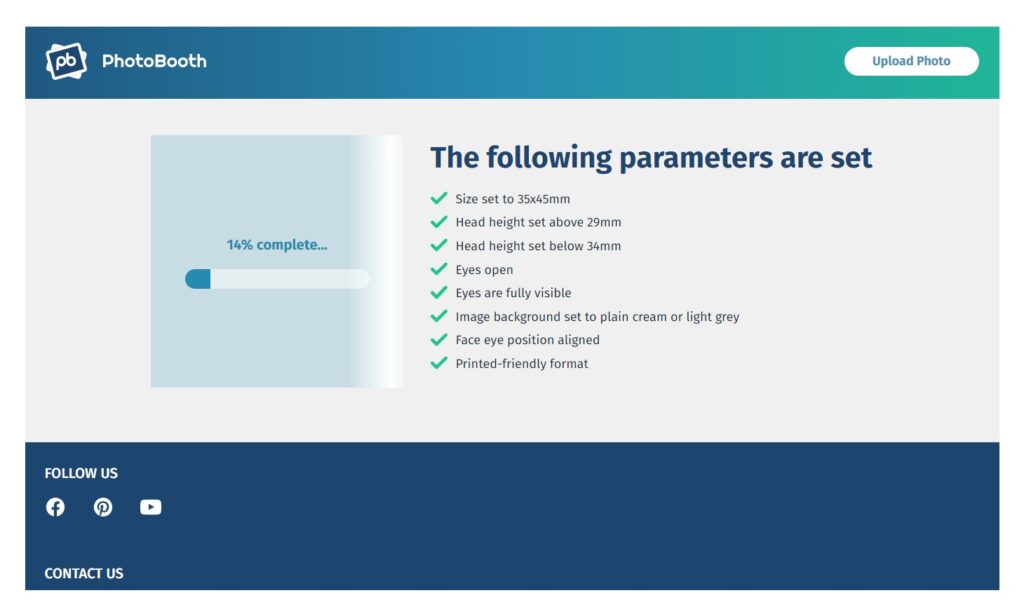 pb PhotoBooth

Upload Photo

14% complete...

The following parameters are set

Size set to 35x45mm
Head height set above 29mm
Head height set below 34mm
Eyes open
Eyes are fully visible
Image background set to plain cream or light grey
Face eye position aligned
Printed-friendly format

FOLLOW US

CONTACT US